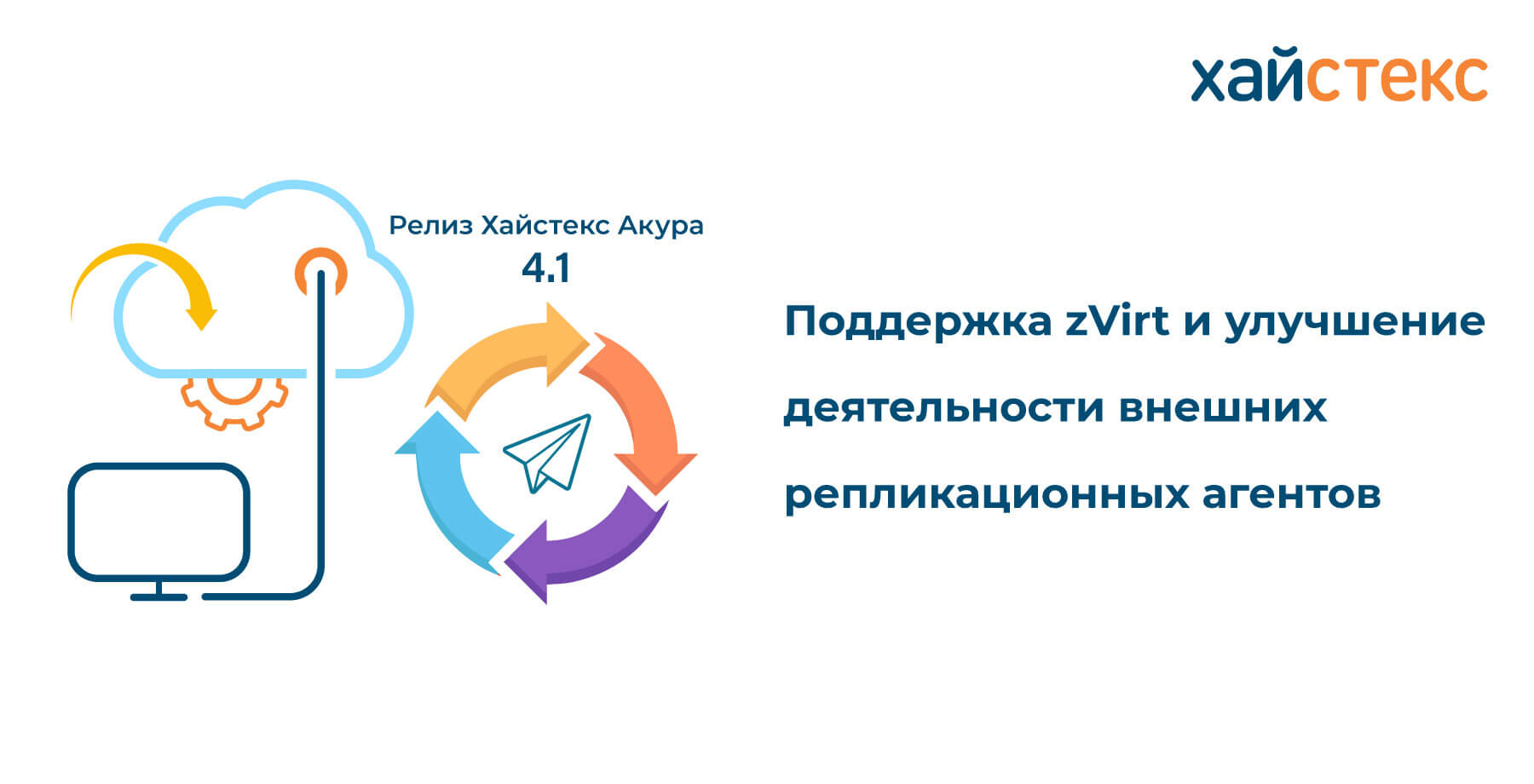 хайстекс

Релиз Хайстекс Акура
4.1

Поддержка zVirt и улучшение деятельности внешних репликационных агентов